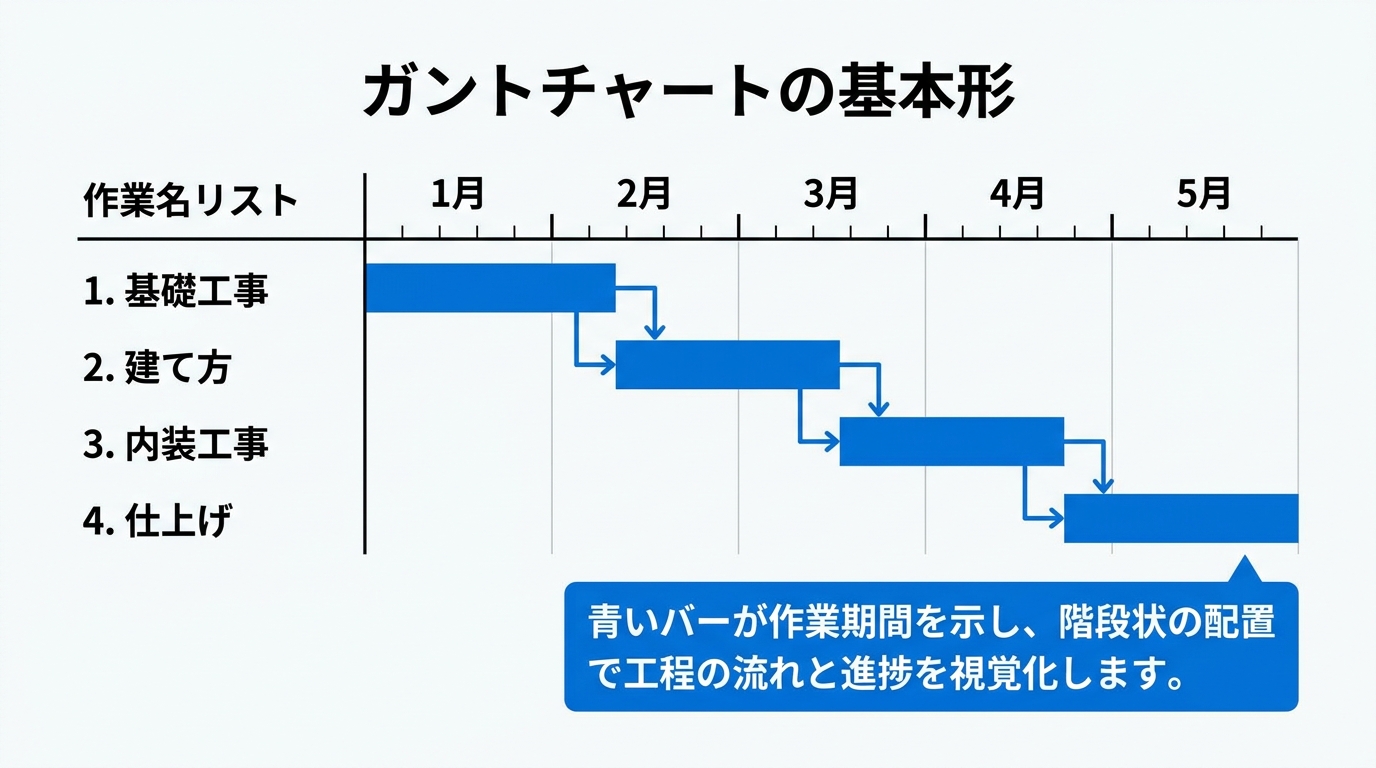 ガントチャートの基本形

作業名リスト
1月
2月
3月
4月
5月

1. 基礎工事
2. 建て方
3. 内装工事
4. 仕上げ

青いバーが作業期間を示し、階段状の配置で工程の流れと進捗を視覚化します。